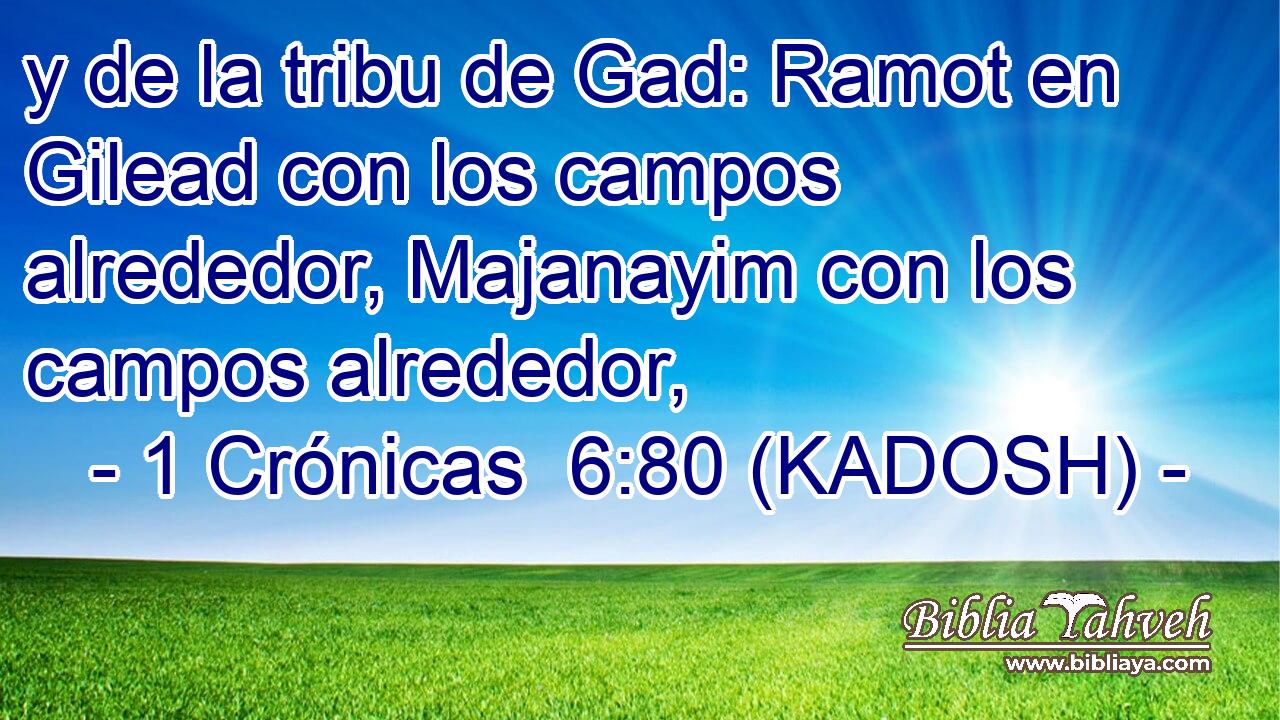 y de la tribu de Gad: Ramot en Gilead con los campos alrededor, Majanayim con los campos alrededor,

- 1 Crónicas 6:80 (KADOSH) -

Biblia Yahveh
www.bibliaya.com